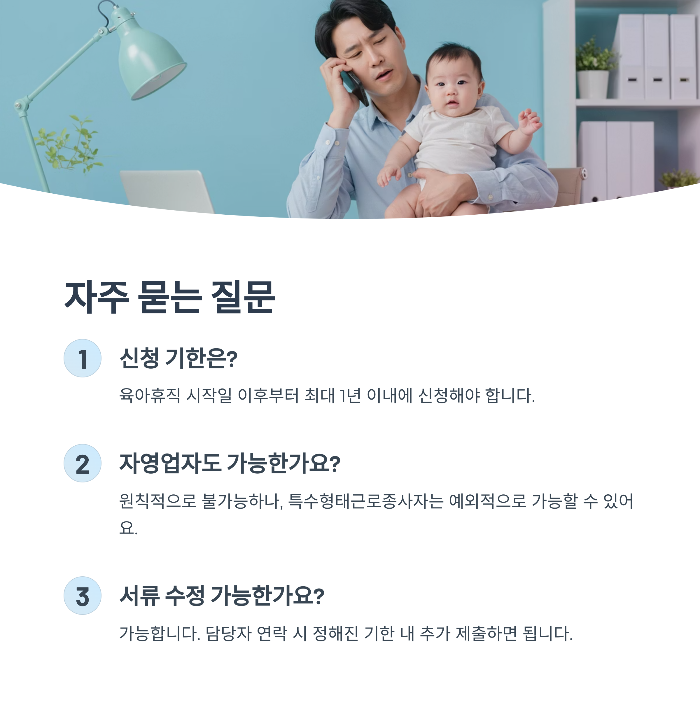 자주 묻는 질문

1 신청 기한은?

육아휴직 시작일 이후부터 최대 1년 이내에 신청해야 합니다.

2 자영업자도 가능한가요?

원칙적으로 불가능하나, 특수형태근로종사자는 예외적으로 가능할 수 있어요.

3 서류 수정 가능한가요?

가능합니다. 담당자 연락 시 정해진 기한 내 추가 제출하면 됩니다.